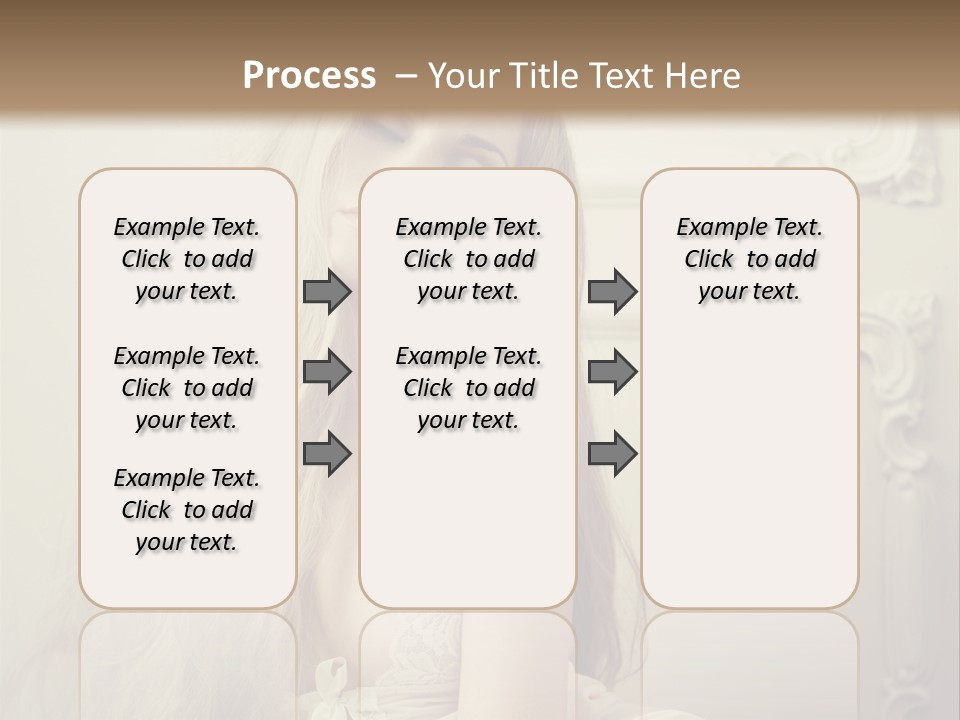 Process – Your Title Text Here

Example Text. Click to add your text.

Example Text. Click to add your text.

Example Text. Click to add your text.

Example Text. Click to add your text.

Example Text. Click to add your text.

Example Text. Click to add your text.